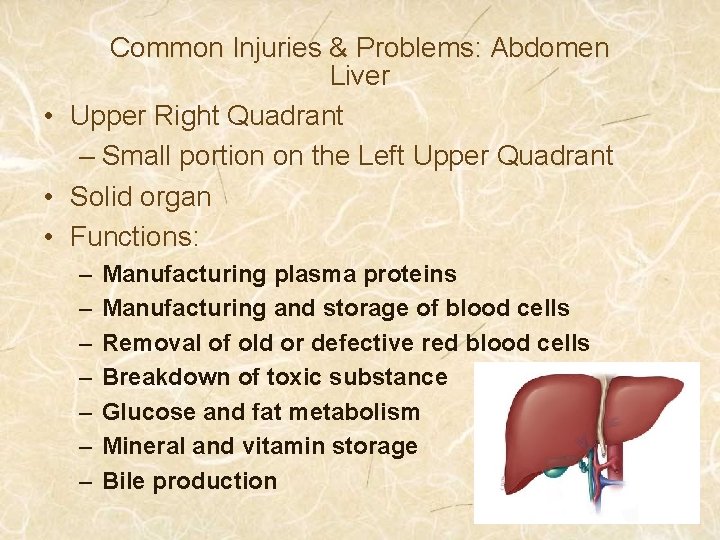 Common Injuries & Problems: Abdomen
Liver

• Upper Right Quadrant
– Small portion on the Left Upper Quadrant
• Solid organ
• Functions:
– Manufacturing plasma proteins
– Manufacturing and storage of blood cells
– Removal of old or defective red blood cells
– Breakdown of toxic substance
– Glucose and fat metabolism
– Mineral and vitamin storage
– Bile production